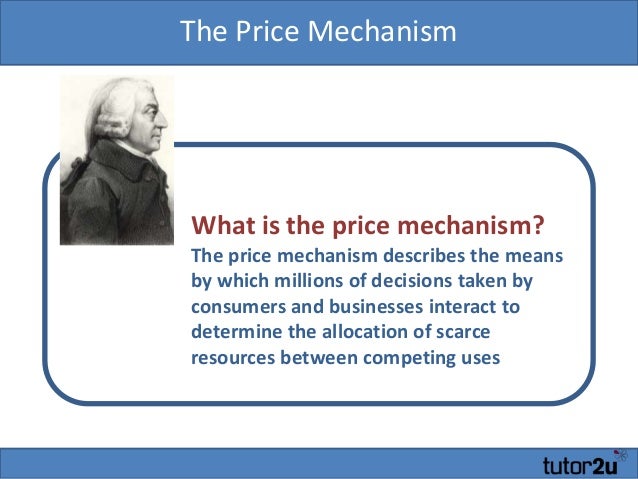 The Price Mechanism

What is the price mechanism?

The price mechanism describes the means by which millions of decisions taken by consumers and businesses interact to determine the allocation of scarce resources between competing uses

tutor2u